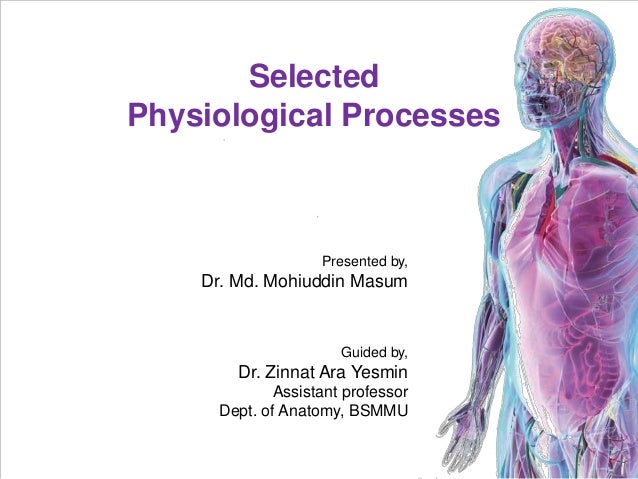 Selected
Physiological Processes

Presented by,
Dr. Md. Mohiuddin Masum

Guided by,
Dr. Zinnat Ara Yesmin
Assistant professor
Dept. of Anatomy, BSMMU